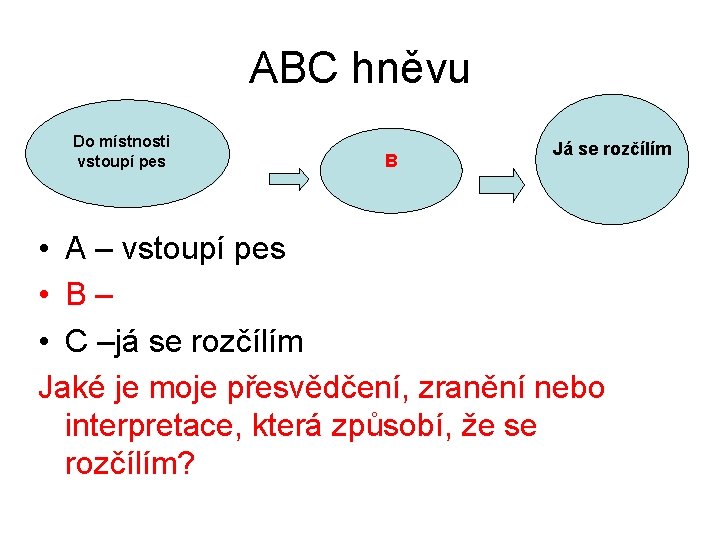 ABC hněvu

Do místnosti vstoupí pes

B

Já se rozčílím

• A – vstoupí pes
• B –
• C –já se rozčílím

Jaké je moje přesvědčení, zranění nebo interpretace, která způsobí, že se rozčílím?